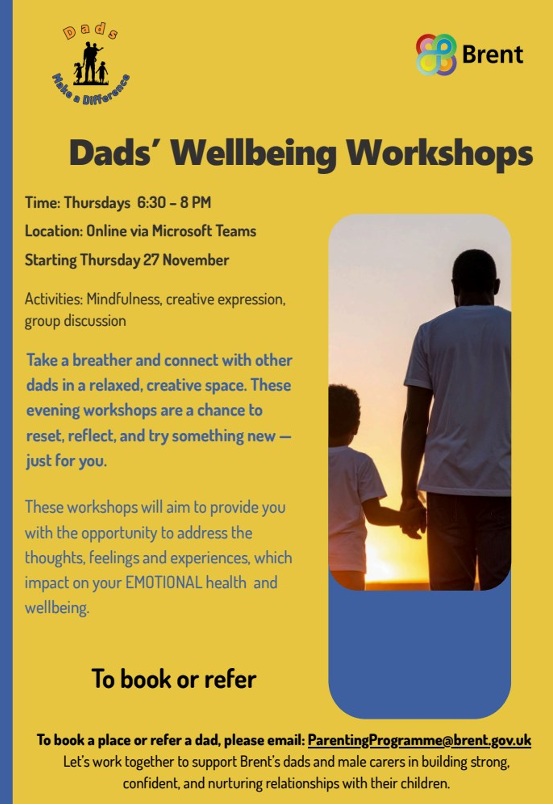 Dads
Make a Difference

Brent

Dads' Wellbeing Workshops

Time: Thursdays 6:30 – 8 PM

Location: Online via Microsoft Teams

Starting Thursday 27 November

Activities: Mindfulness, creative expression, group discussion

Take a breather and connect with other dads in a relaxed, creative space. These evening workshops are a chance to reset, reflect, and try something new — just for you.

These workshops will aim to provide you with the opportunity to address the thoughts, feelings and experiences, which impact on your EMOTIONAL health and wellbeing.

To book or refer

To book a place or refer a dad, please email: ParentingProgramme@brent.gov.uk
Let's work together to support Brent's dads and male carers in building strong, confident, and nurturing relationships with their children.